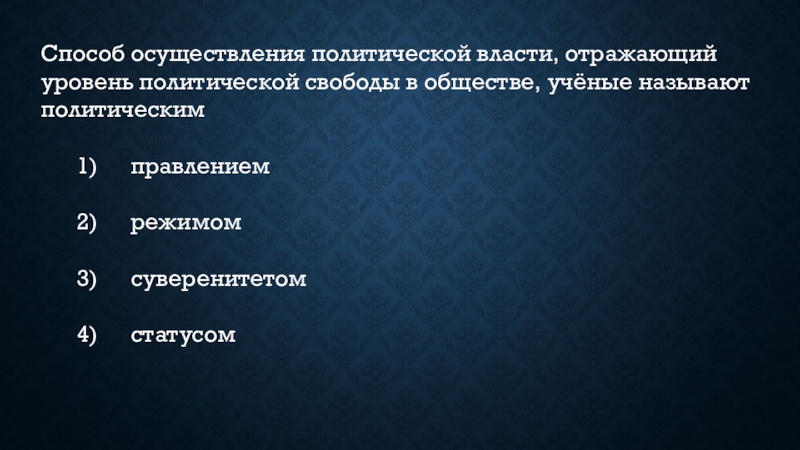 Способ осуществления политической власти, отражающий уровень политической свободы в обществе, учёные называют политическим

1) правлением

2) режимом

3) суверенитетом

4) статусом